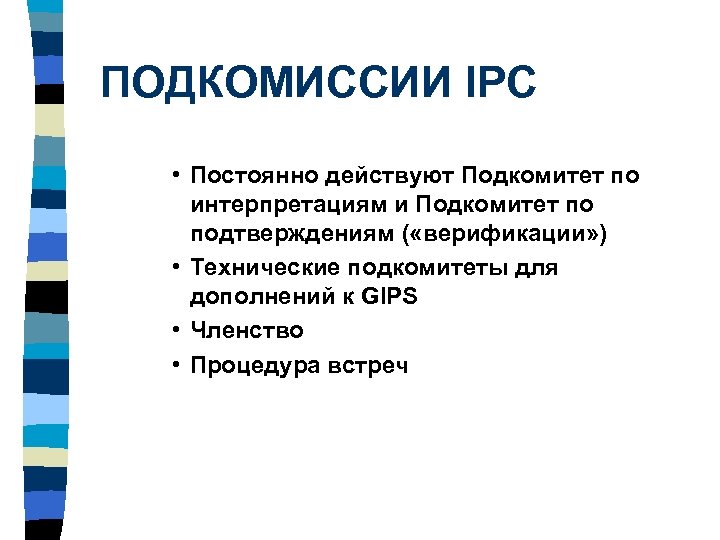 ПОДКОМИССИИ IPC

• Постоянно действуют Подкомитет по интерпретациям и Подкомитет по подтверждениям («верификации»)
• Технические подкомитеты для дополнений к GIPS
• Членство
• Процедура встреч